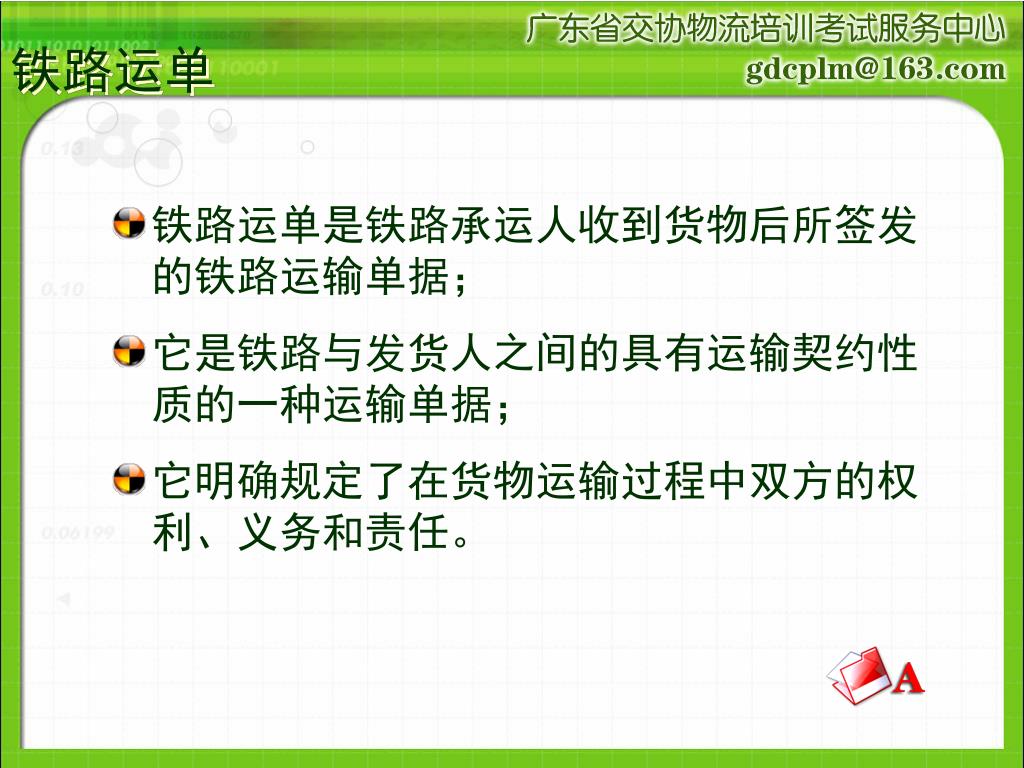 广东省交协物流培训考试服务中心
gdcplm@163.com

铁路运单

铁路运单是铁路承运人收到货物后所签发的铁路运输单据；

它是铁路与发货人之间的具有运输契约性质的一种运输单据；

它明确规定了在货物运输过程中双方的权利、义务和责任。

A